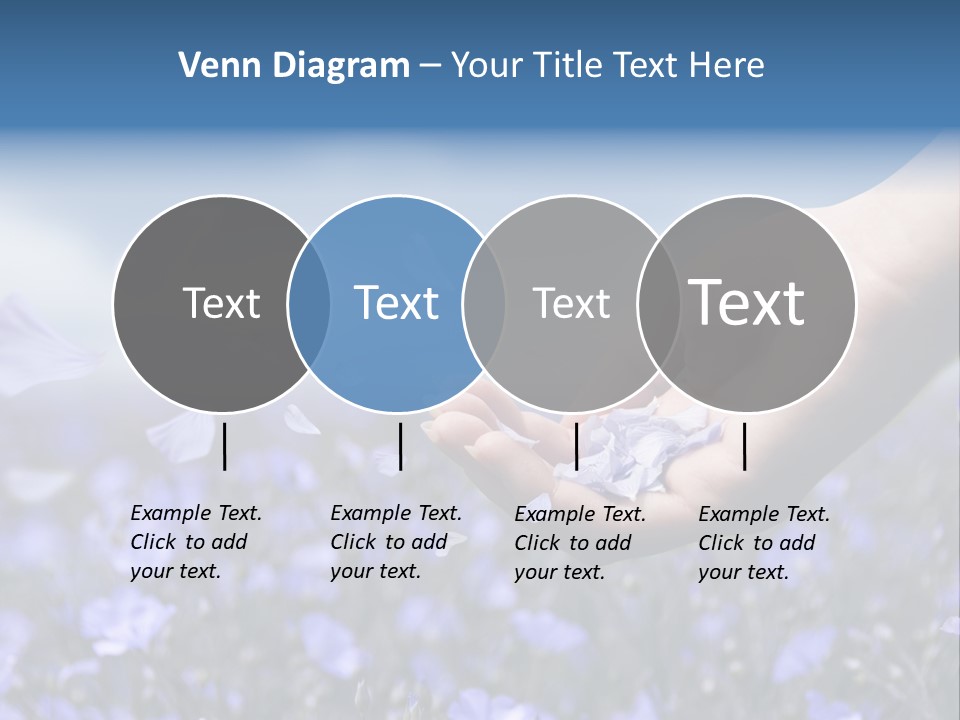 Venn Diagram – Your Title Text Here

Text

Text

Text

Text

Example Text. Click to add your text.

Example Text. Click to add your text.

Example Text. Click to add your text.

Example Text. Click to add your text.